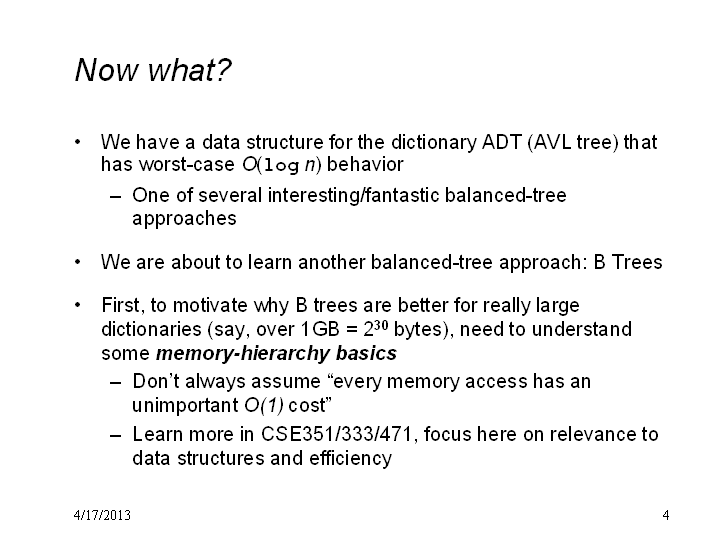 Now what?

• We have a data structure for the dictionary ADT (AVL tree) that has worst-case $O(\log n)$ behavior

– One of several interesting/fantastic balanced-tree approaches

• We are about to learn another balanced-tree approach: B Trees

• First, to motivate why B trees are better for really large dictionaries (say, over 1GB = $2^{30}$ bytes), need to understand some memory-hierarchy basics

– Don't always assume "every memory access has an unimportant $O(1)$ cost"

– Learn more in CSE351/333/471, focus here on relevance to data structures and efficiency

4/17/2013

4